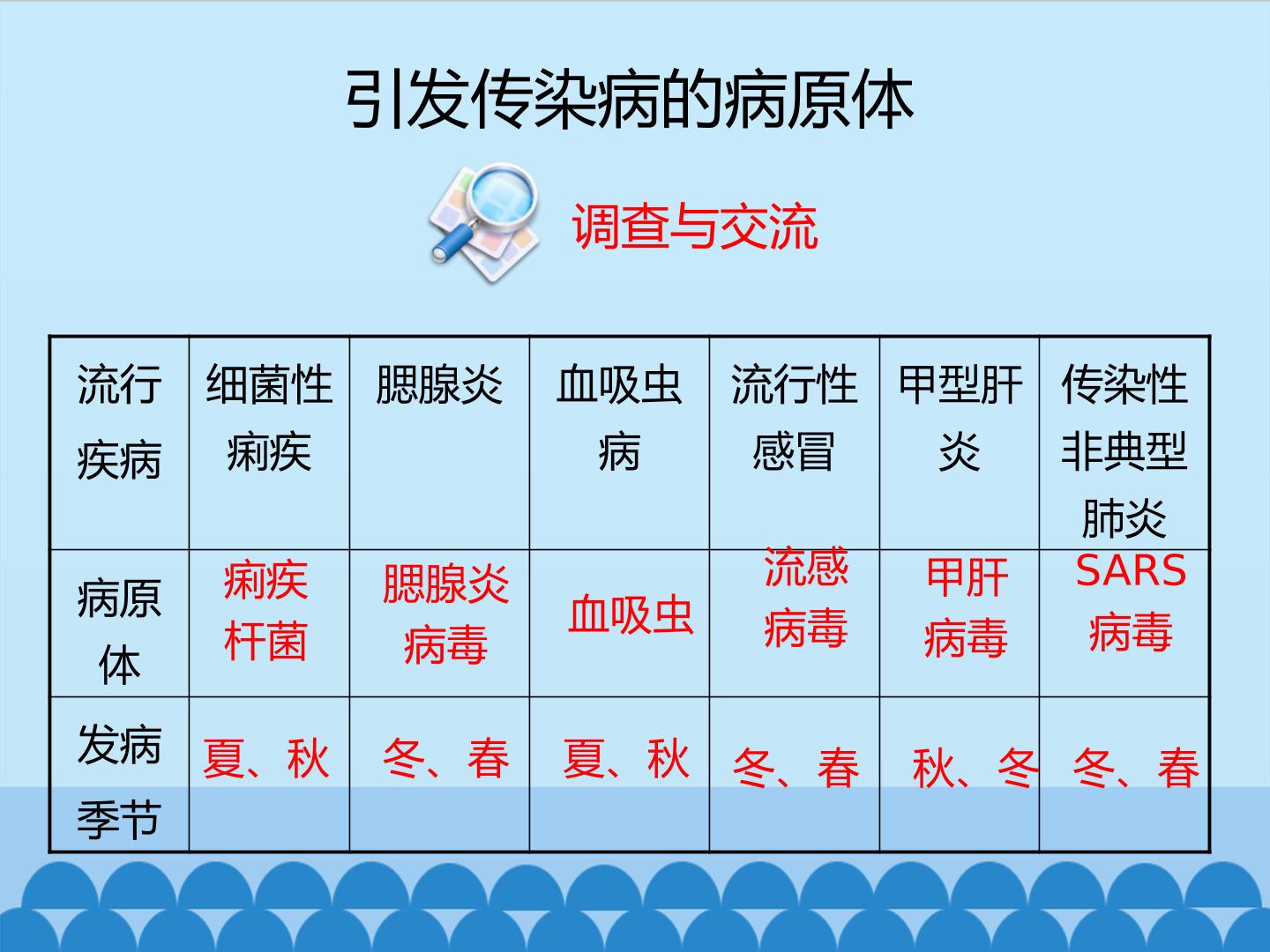 引发传染病的病原体

调查与交流

| 流行疾病 | 细菌性痢疾 | 腮腺炎 | 血吸虫病 | 流行性感冒 | 甲型肝炎 | 传染性非典型肺炎 |
|---|---|---|---|---|---|---|
| 病原体 | 痢疾杆菌 | 腮腺炎病毒 | 血吸虫 | 流感病毒 | 甲肝病毒 | SARS病毒 |
| 发病季节 | 夏、秋 | 冬、春 | 夏、秋 | 冬、春 | 秋、冬 | 冬、春 |